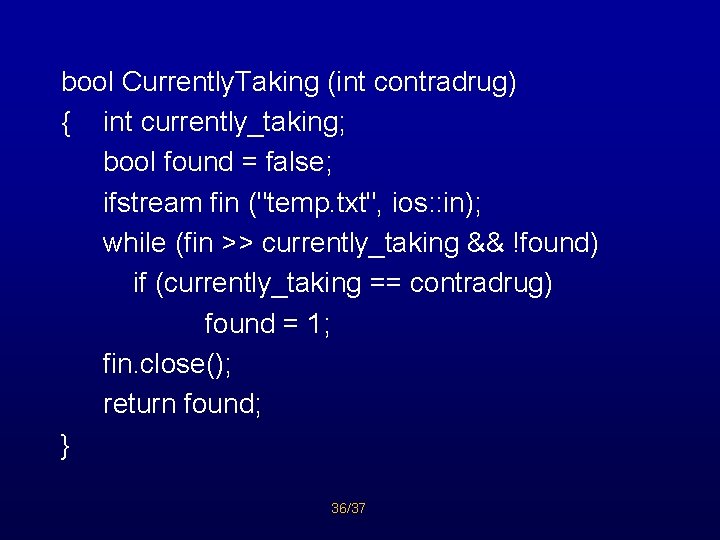 bool CurrentlyTaking (int contradrug)
{    int currently_taking;
     bool found = false;
     ifstream fin ("temp.txt", ios::in);
     while (fin >> currently_taking && !found)
        if (currently_taking == contradrug)
              found = 1;
     fin.close();
     return found;
}

36/37